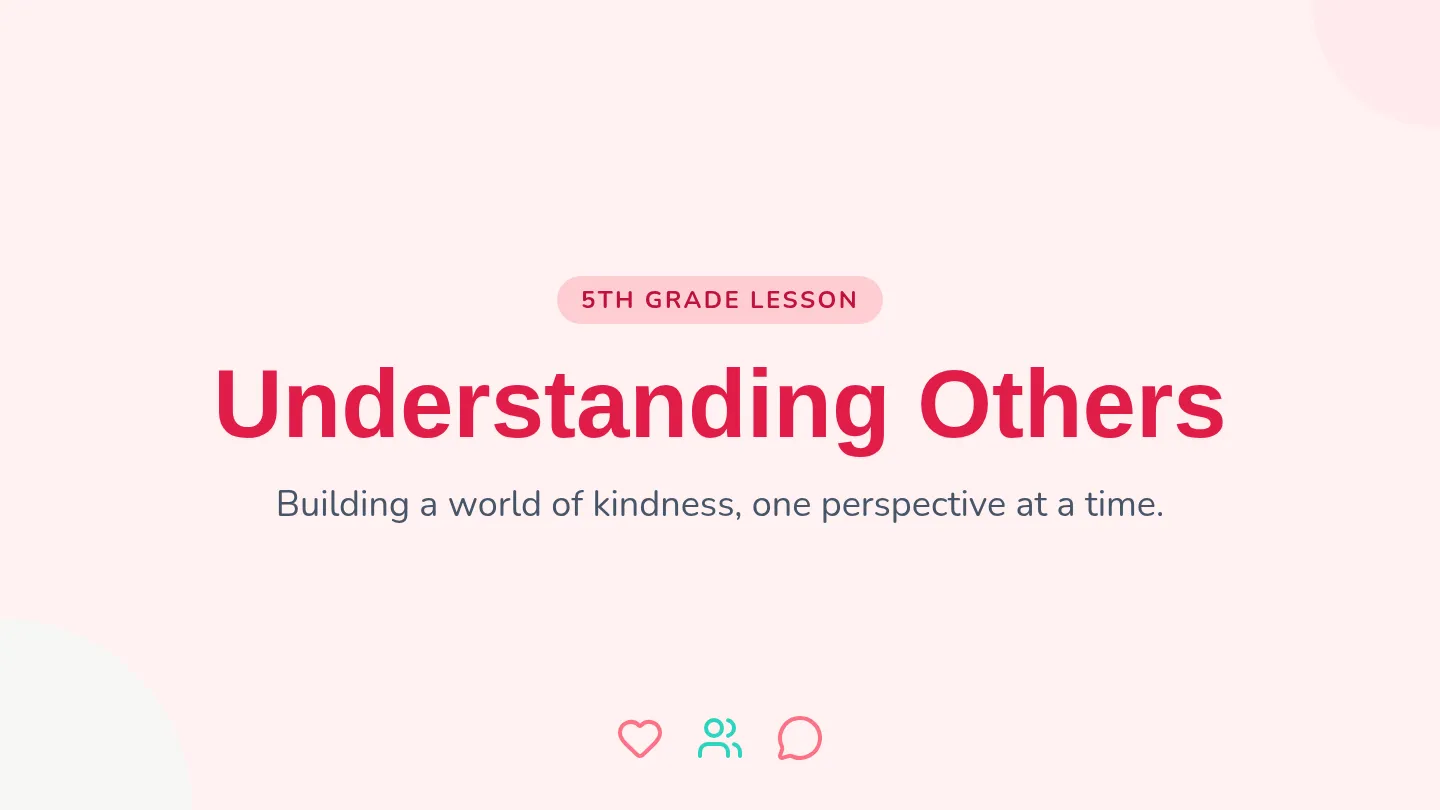 5TH GRADE LESSON

Understanding Others

Building a world of kindness, one perspective at a time.